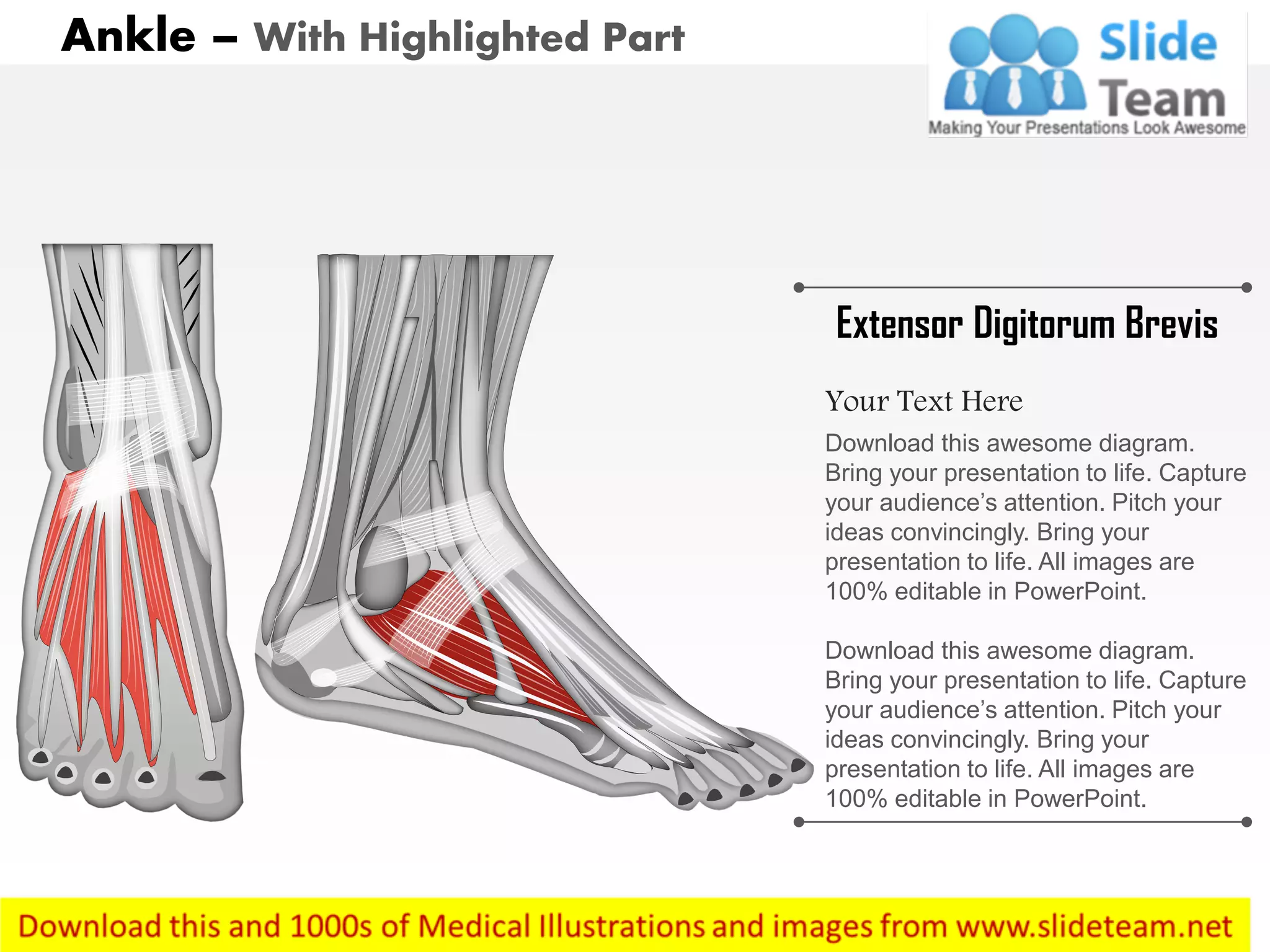 Ankle – With Highlighted Part

Slide Team
Making Your Presentations Look Awesome

Extensor Digitorum Brevis

Your Text Here

Download this awesome diagram. Bring your presentation to life. Capture your audience's attention. Pitch your ideas convincingly. Bring your presentation to life. All images are 100% editable in PowerPoint.

Download this awesome diagram. Bring your presentation to life. Capture your audience's attention. Pitch your ideas convincingly. Bring your presentation to life. All images are 100% editable in PowerPoint.

Download this and 1000s of Medical Illustrations and images from www.slideteam.net